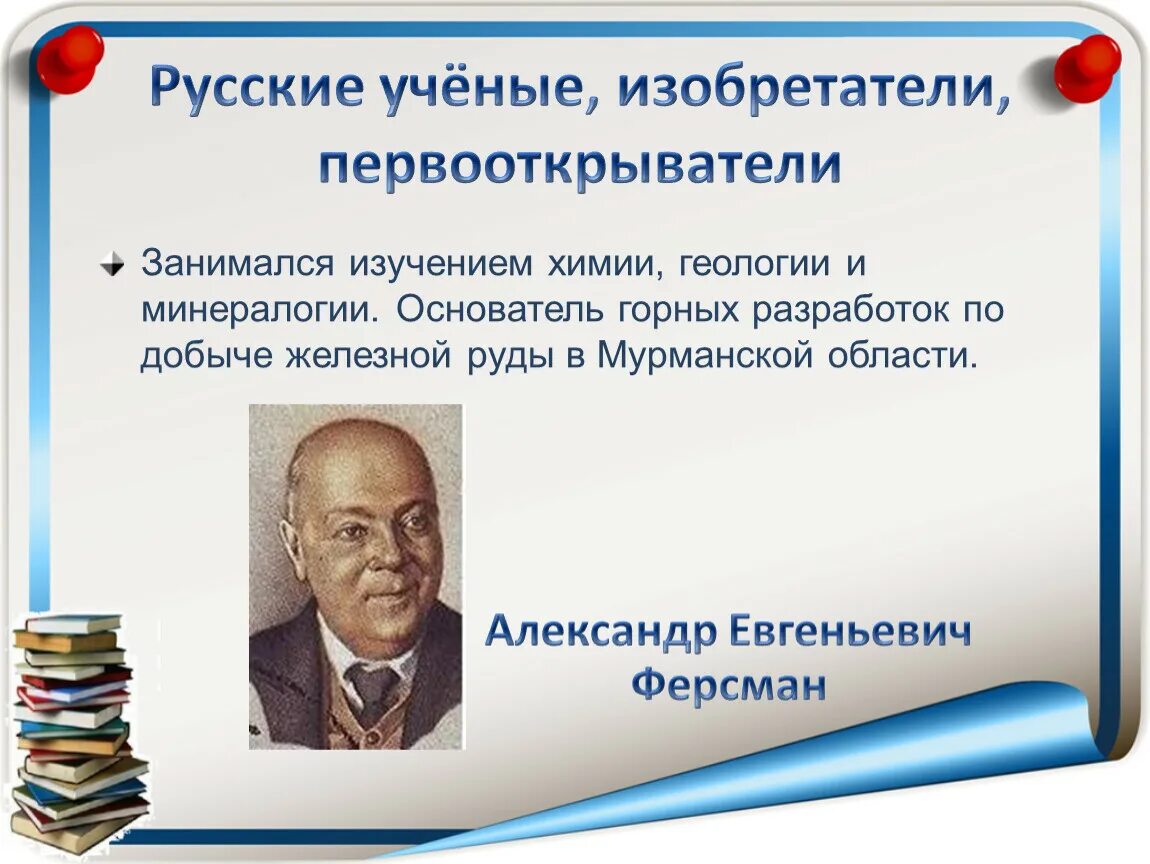 Русские учёные, изобретатели, первооткрыватели

Занимался изучением химии, геологии и минералогии. Основатель горных разработок по добыче железной руды в Мурманской области.

Александр Евгеньевич Ферсман